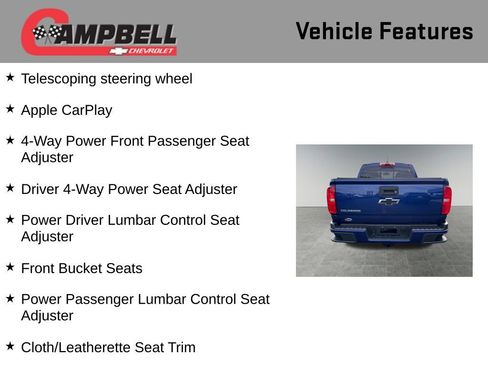 CAMPBELL
CHEVROLET

Vehicle Features

★ Telescoping steering wheel

★ Apple CarPlay

★ 4-Way Power Front Passenger Seat Adjuster

★ Driver 4-Way Power Seat Adjuster

★ Power Driver Lumbar Control Seat Adjuster

★ Front Bucket Seats

★ Power Passenger Lumbar Control Seat Adjuster

★ Cloth/Leatherette Seat Trim